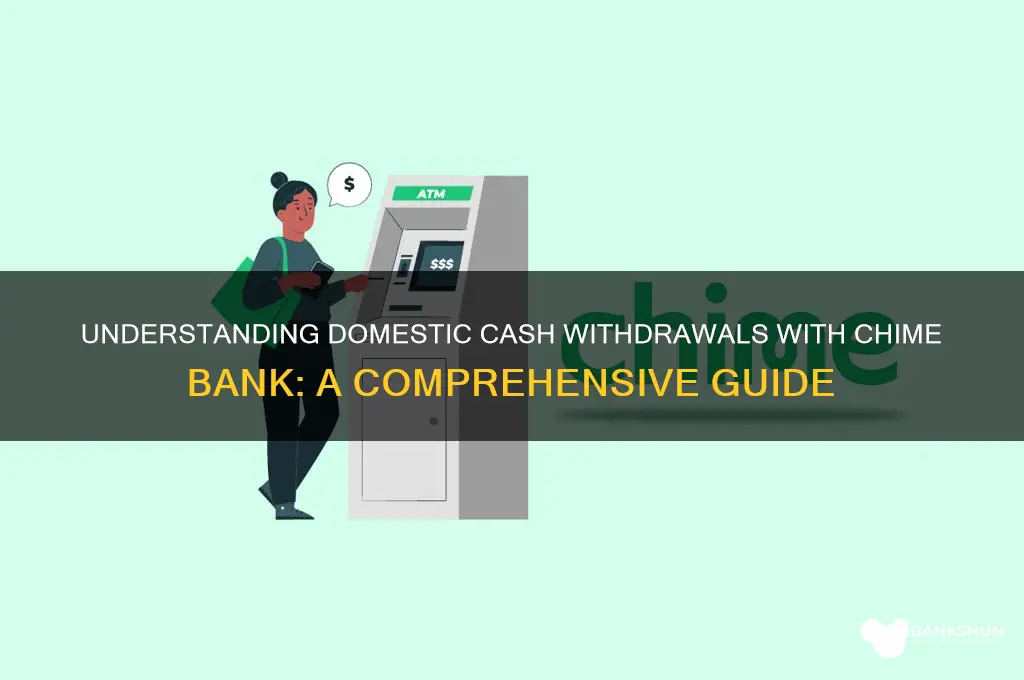 $

ATM

$$$

chime

UNDERSTANDING DOMESTIC CASH WITHDRAWALS WITH CHIME BANK: A COMPREHENSIVE GUIDE

BANKSHUN